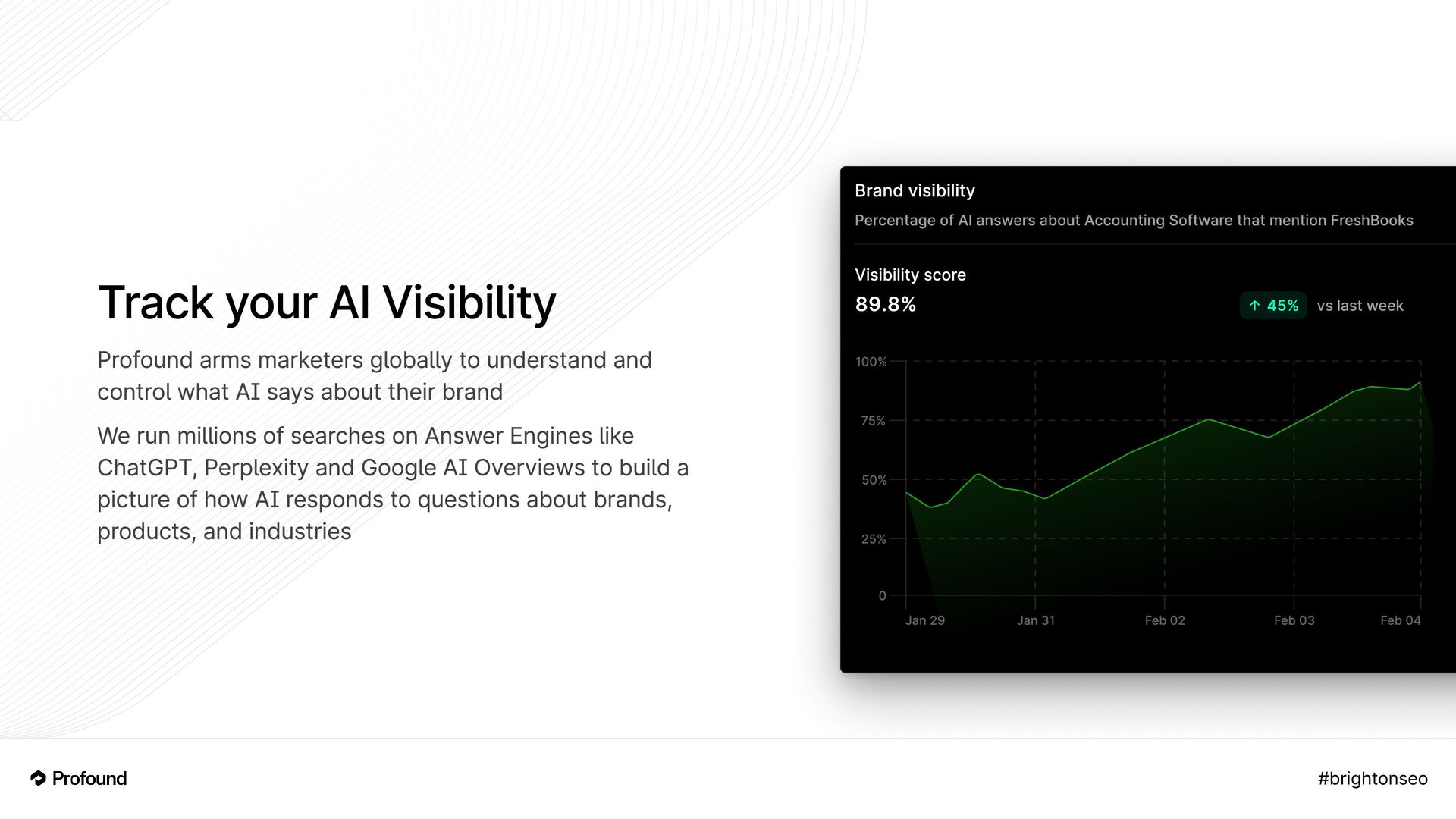 Track your AI Visibility

Profound arms marketers globally to understand and control what AI says about their brand

We run millions of searches on Answer Engines like ChatGPT, Perplexity and Google AI Overviews to build a picture of how AI responds to questions about brands, products, and industries

Brand visibility

Percentage of AI answers about Accounting Software that mention FreshBooks

Visibility score

89.8%

↑ 45% vs last week

100%
75%
50%
25%
0

Jan 29 Jan 31 Feb 02 Feb 03 Feb 04

Profound

#brightonseo